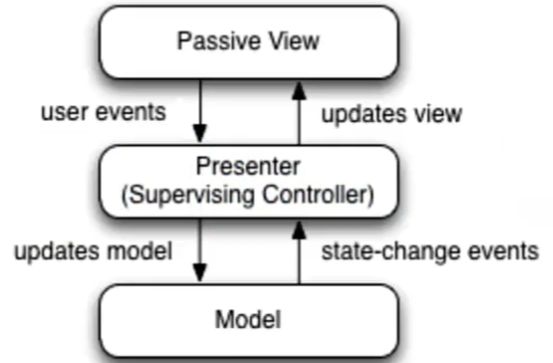 Passive View

user events

updates view

Presenter
(Supervising Controller)

updates model

state-change events

Model